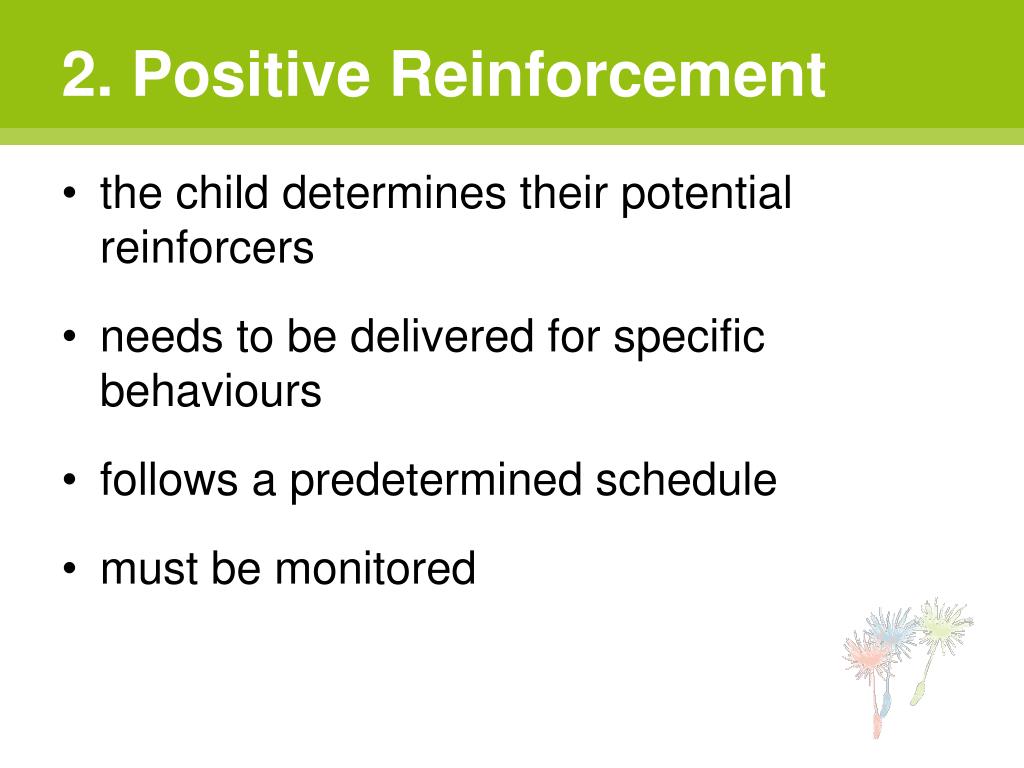 2. Positive Reinforcement

• the child determines their potential reinforcers

• needs to be delivered for specific behaviours

• follows a predetermined schedule

• must be monitored